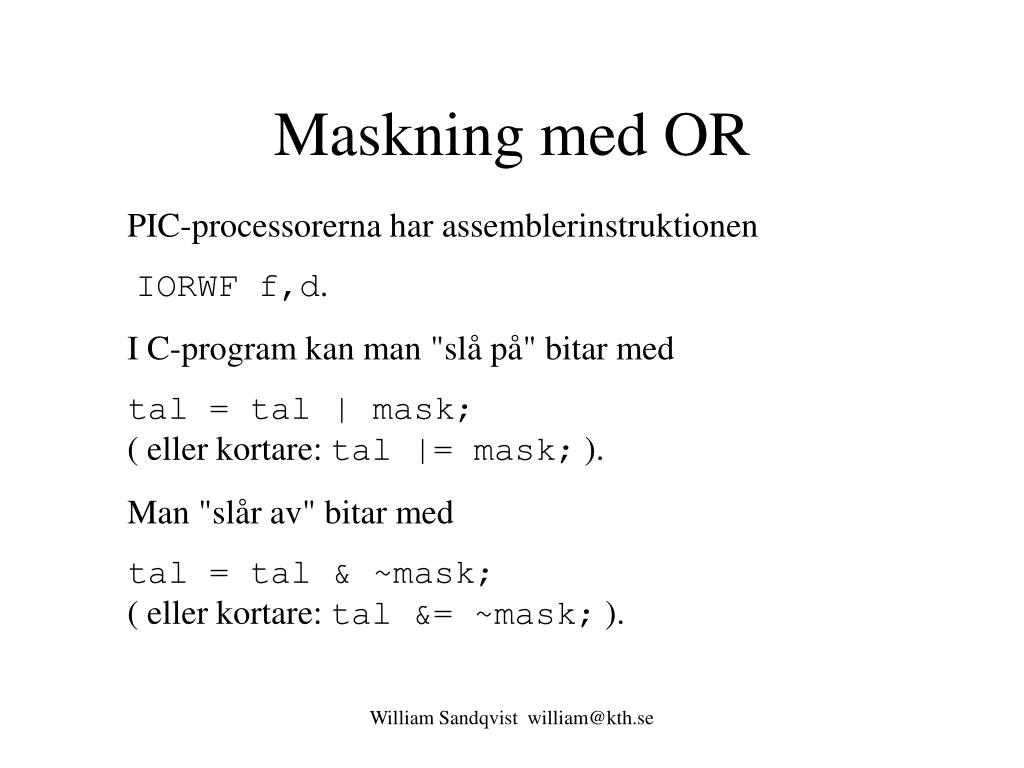 Maskning med OR

PIC-processorerna har assemblerinstruktionen

IORWF f,d.

I C-program kan man "slå på" bitar med

tal = tal | mask;
( eller kortare: tal |= mask; ).

Man "slår av" bitar med

tal = tal & ~mask;
( eller kortare: tal &= ~mask; ).

William Sandqvist william@kth.se